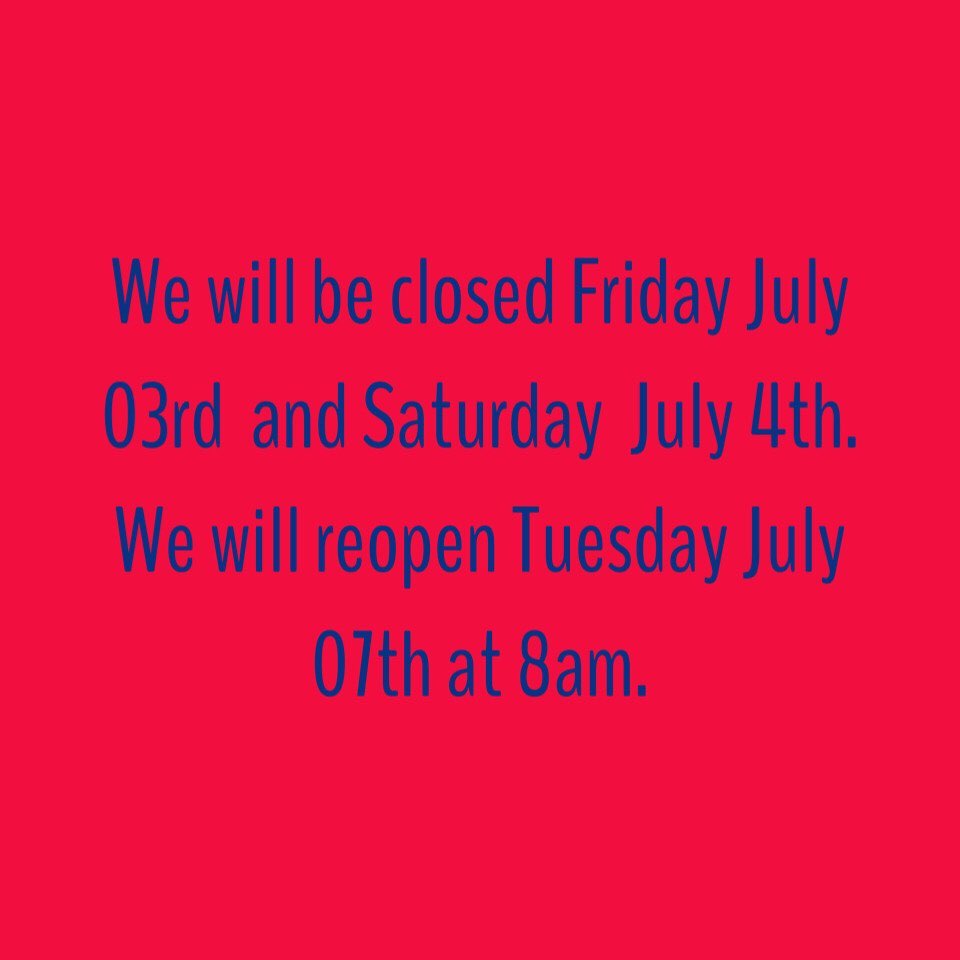 We will be closed Friday July 03rd and Saturday July 4th. We will reopen Tuesday July 07th at 8am.